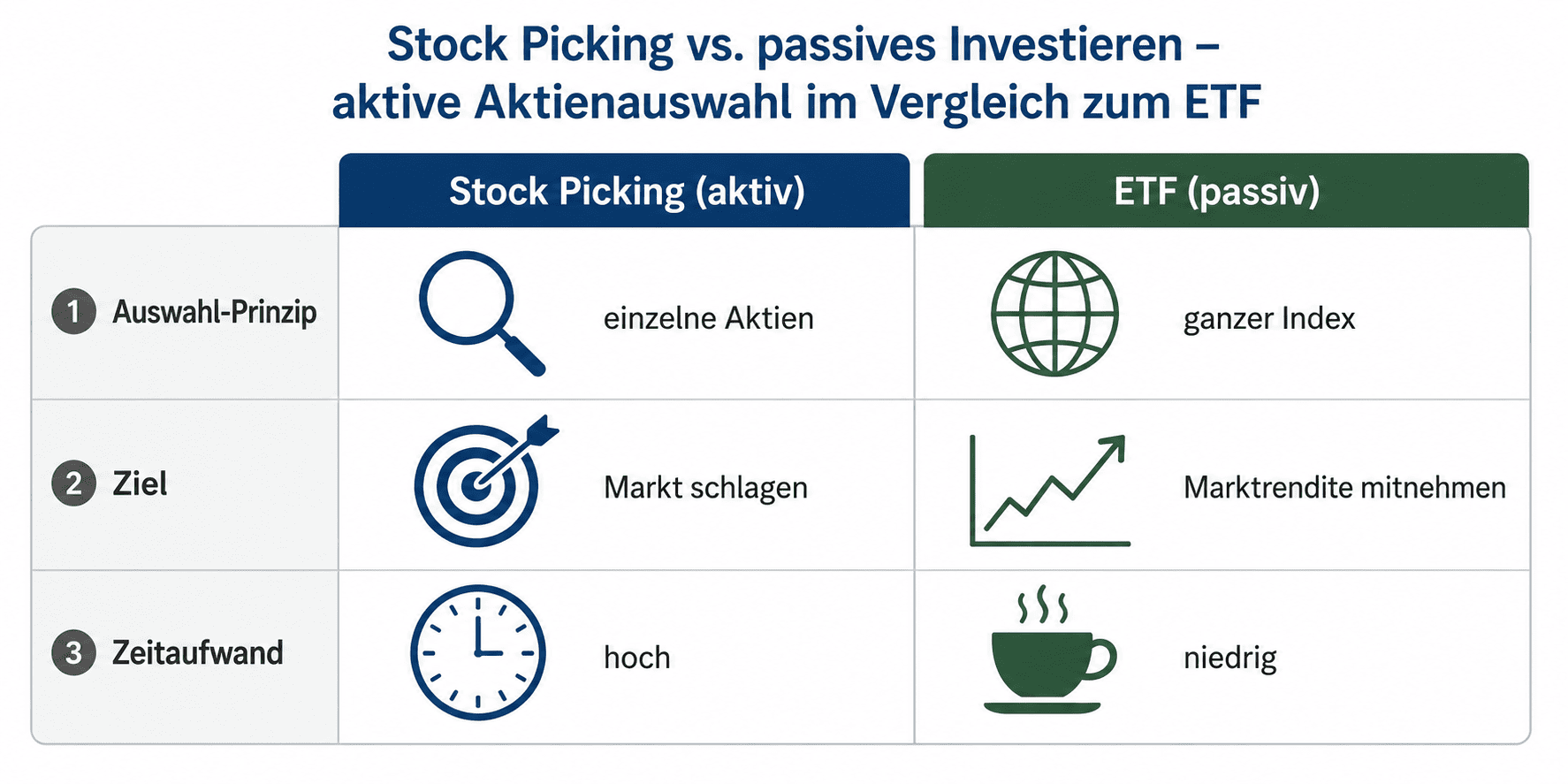 Stock Picking vs. passives Investieren – aktive Aktienauswahl im Vergleich zum ETF

| | Stock Picking (aktiv) | ETF (passiv) |
|---|---|---|
| 1 Auswahl-Prinzip | einzelne Aktien | ganzer Index |
| 2 Ziel | Markt schlagen | Marktrendite mitnehmen |
| 3 Zeitaufwand | hoch | niedrig |